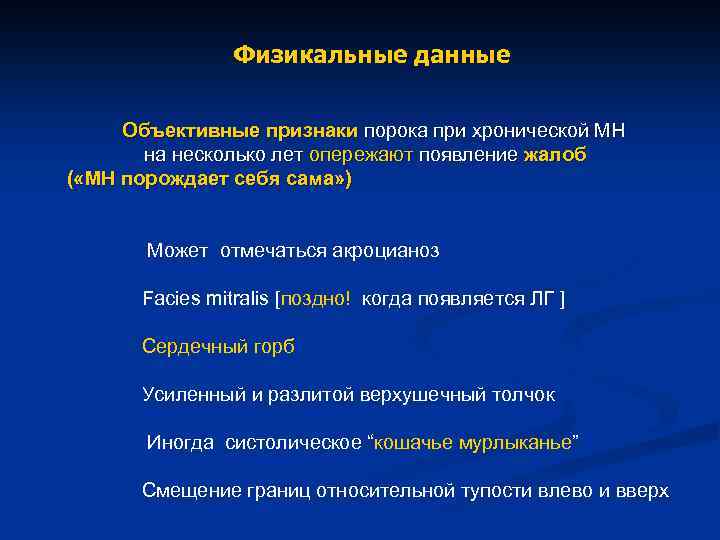 Физикальные данные

Объективные признаки порока при хронической МН на несколько лет опережают появление жалоб («МН порождает себя сама»)

Может отмечаться акроцианоз

Facies mitralis [поздно! когда появляется ЛГ ]

Сердечный горб

Усиленный и разлитой верхушечный толчок

Иногда систолическое “кошачье мурлыканье”

Смещение границ относительной тупости влево и вверх